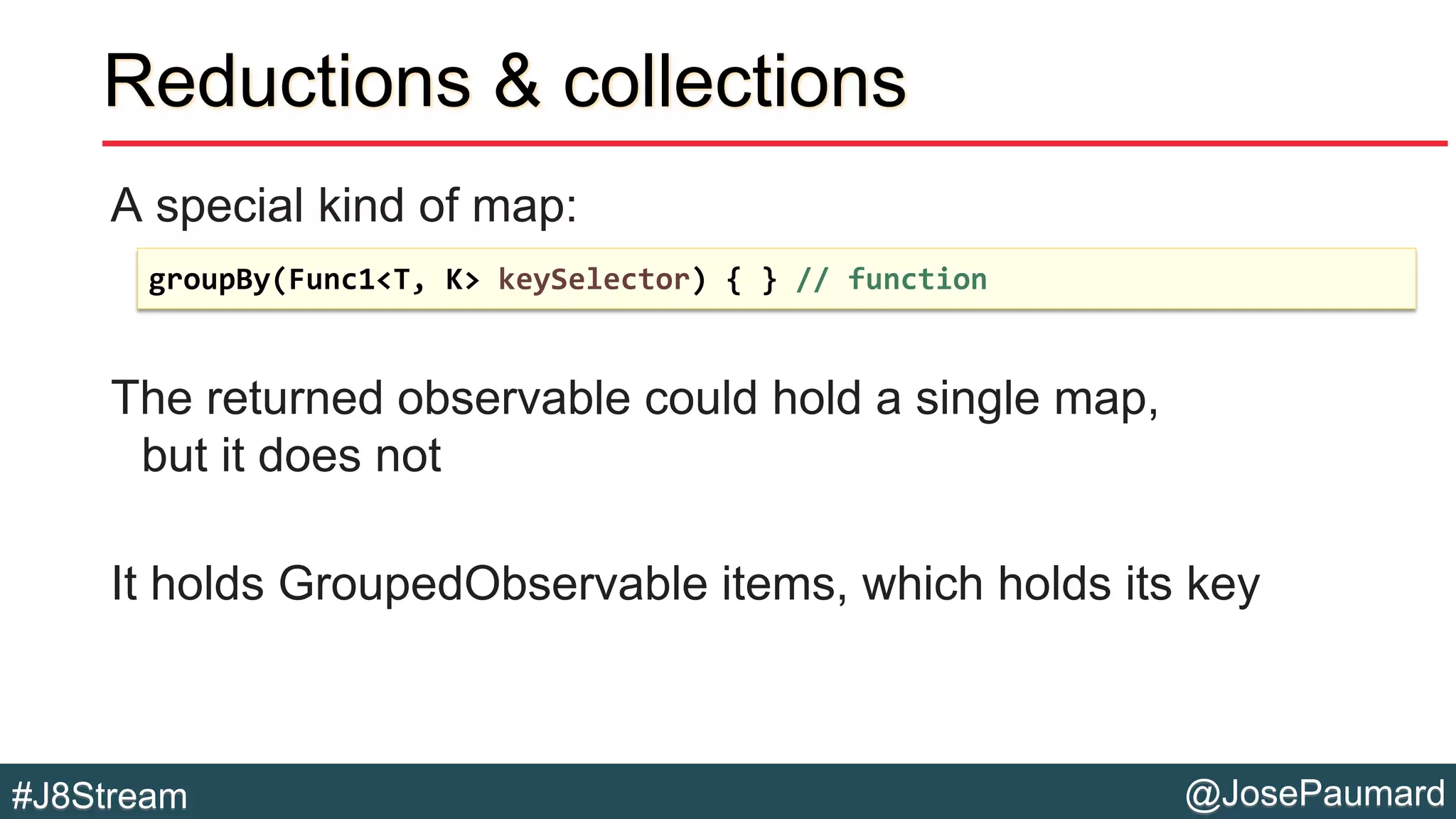 Reductions & collections

A special kind of map:

groupBy(Func1<T, K> keySelector) { } // function

The returned observable could hold a single map, but it does not

It holds GroupedObservable items, which holds its key

#J8Stream

@JosePaumard